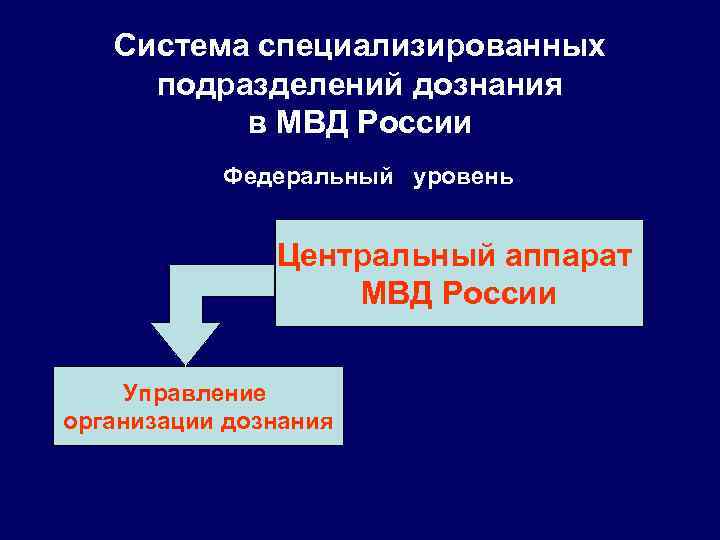 Система специализированных подразделений дознания в МВД России

Федеральный уровень

Центральный аппарат МВД России

Управление организации дознания